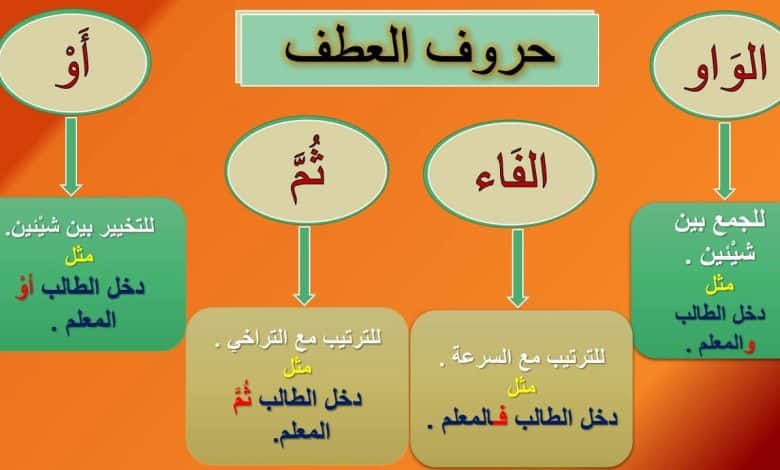 حروف العطف

الوَاو

للجمع بين شيْئين .
مثل
دخل الطالب والمعلم .

الفَاء

للترتيب مع السرعة .
مثل
دخل الطالب فالمعلم .

ثُمَّ

للترتيب مع التراخي .
مثل
دخل الطالب ثُمَّ المعلم.

أَوْ

للتخيير بين شيْئين.
مثل
دخل الطالب أوْ المعلم .